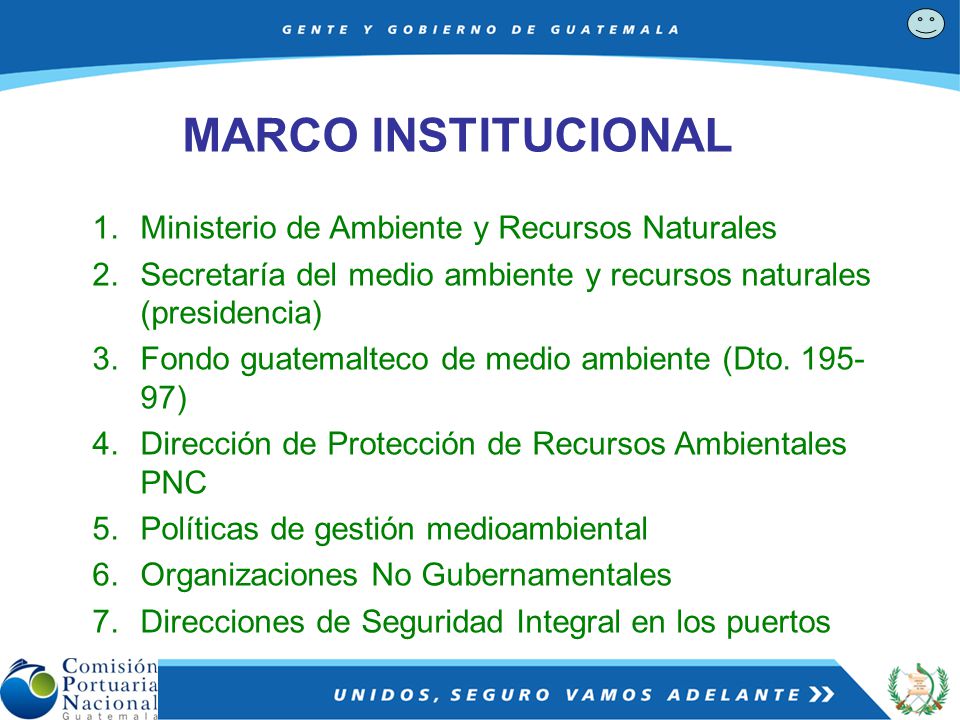 GENTE Y GOBIERNO DE GUATEMALA

MARCO INSTITUCIONAL

1. Ministerio de Ambiente y Recursos Naturales
2. Secretaría del medio ambiente y recursos naturales (presidencia)
3. Fondo guatemalteco de medio ambiente (Dto. 195-97)
4. Dirección de Protección de Recursos Ambientales PNC
5. Políticas de gestión medioambiental
6. Organizaciones No Gubernamentales
7. Direcciones de Seguridad Integral en los puertos

Comisión Portuaria Nacional Guatemala

UNIDOS, SEGURO VAMOS ADELANTE